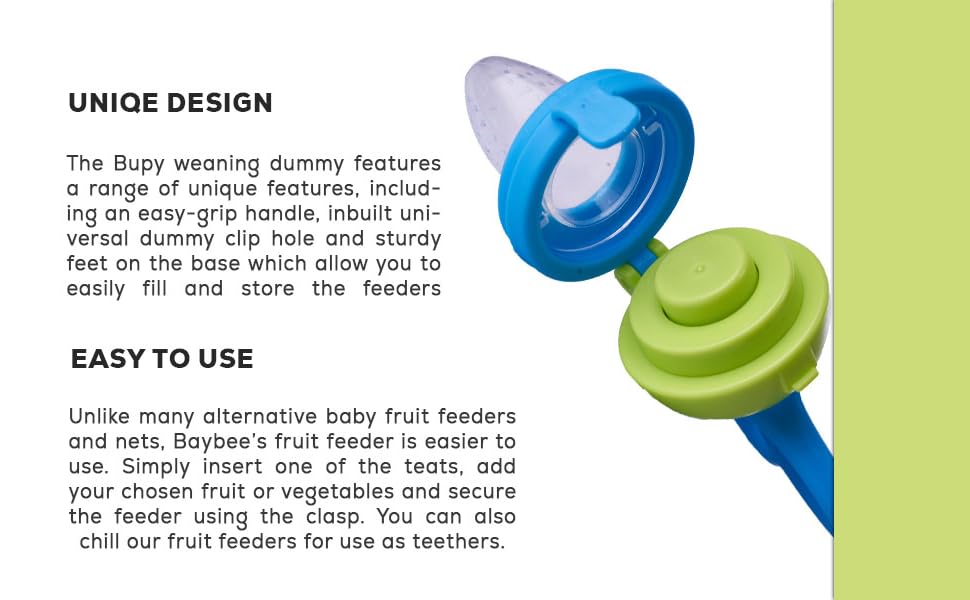 UNIQE DESIGN

The Bupy weaning dummy features a range of unique features, including an easy-grip handle, inbuilt universal dummy clip hole and sturdy feet on the base which allow you to easily fill and store the feeders

EASY TO USE

Unlike many alternative baby fruit feeders and nets, Baybee's fruit feeder is easier to use. Simply insert one of the teats, add your chosen fruit or vegetables and secure the feeder using the clasp. You can also chill our fruit feeders for use as teethers.